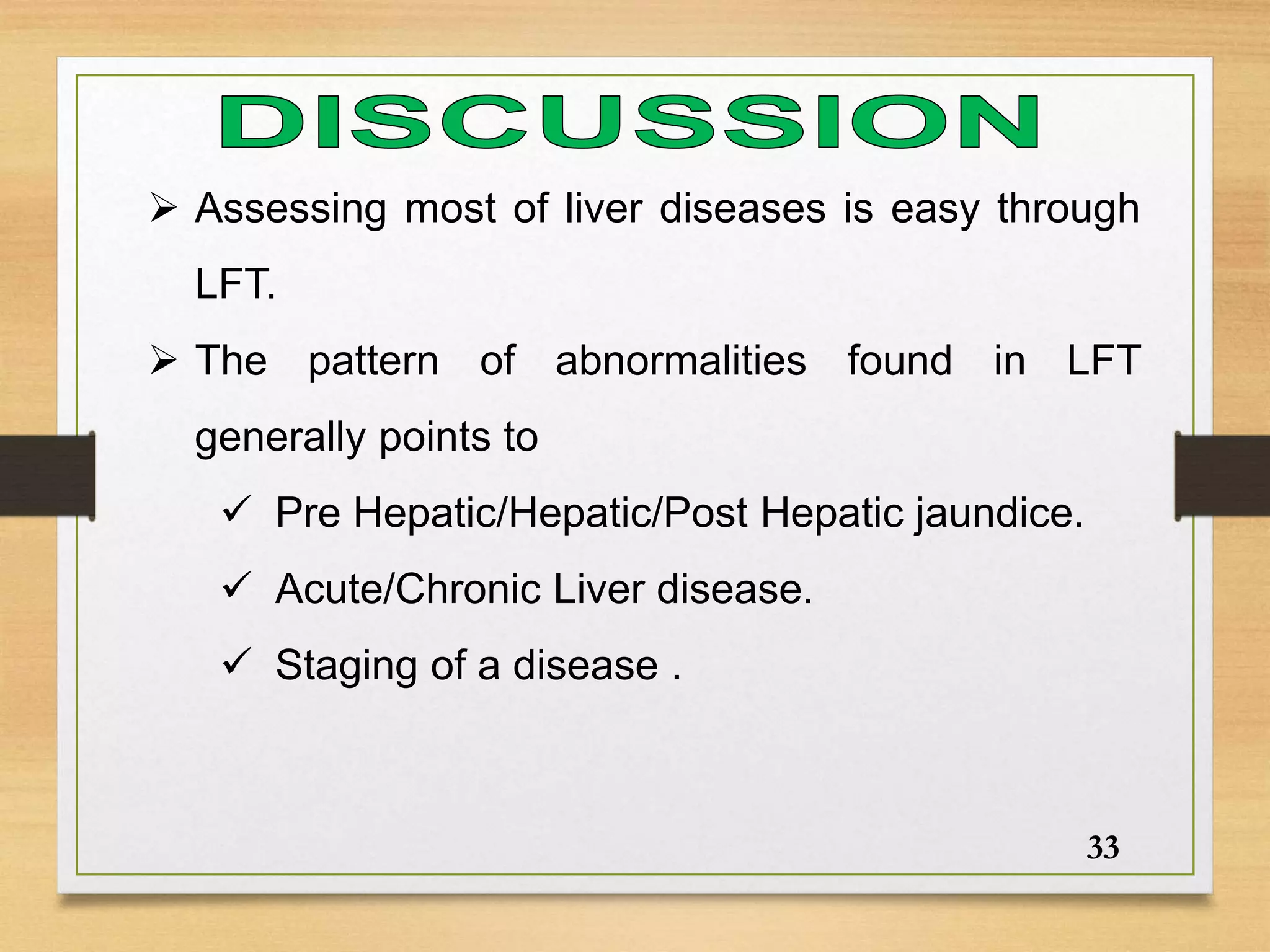 DISCUSSION

➢ Assessing most of liver diseases is easy through LFT.

➢ The pattern of abnormalities found in LFT generally points to

✓ Pre Hepatic/Hepatic/Post Hepatic jaundice.

✓ Acute/Chronic Liver disease.

✓ Staging of a disease .

33